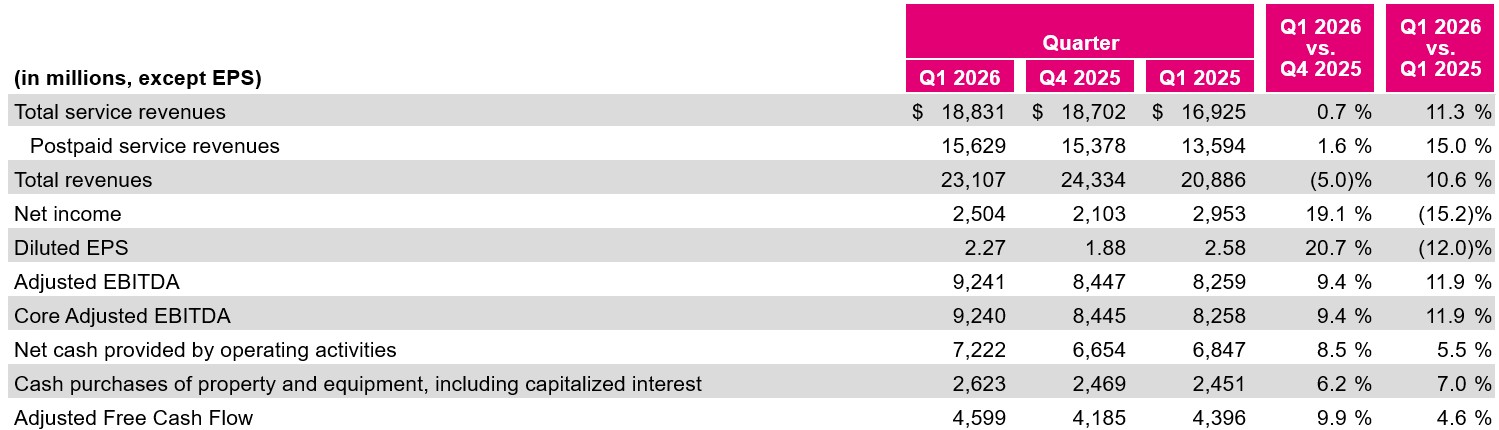 | (in millions, except EPS) | Quarter Q1 2026 | Quarter Q4 2025 | Quarter Q1 2025 | Q1 2026 vs. Q4 2025 | Q1 2026 vs. Q1 2025 |
|---|---|---|---|---|---|
| Total service revenues | $ 18,831 | $ 18,702 | $ 16,925 | 0.7 % | 11.3 % |
| Postpaid service revenues | 15,629 | 15,378 | 13,594 | 1.6 % | 15.0 % |
| Total revenues | 23,107 | 24,334 | 20,886 | (5.0)% | 10.6 % |
| Net income | 2,504 | 2,103 | 2,953 | 19.1 % | (15.2)% |
| Diluted EPS | 2.27 | 1.88 | 2.58 | 20.7 % | (12.0)% |
| Adjusted EBITDA | 9,241 | 8,447 | 8,259 | 9.4 % | 11.9 % |
| Core Adjusted EBITDA | 9,240 | 8,445 | 8,258 | 9.4 % | 11.9 % |
| Net cash provided by operating activities | 7,222 | 6,654 | 6,847 | 8.5 % | 5.5 % |
| Cash purchases of property and equipment, including capitalized interest | 2,623 | 2,469 | 2,451 | 6.2 % | 7.0 % |
| Adjusted Free Cash Flow | 4,599 | 4,185 | 4,396 | 9.9 % | 4.6 % |